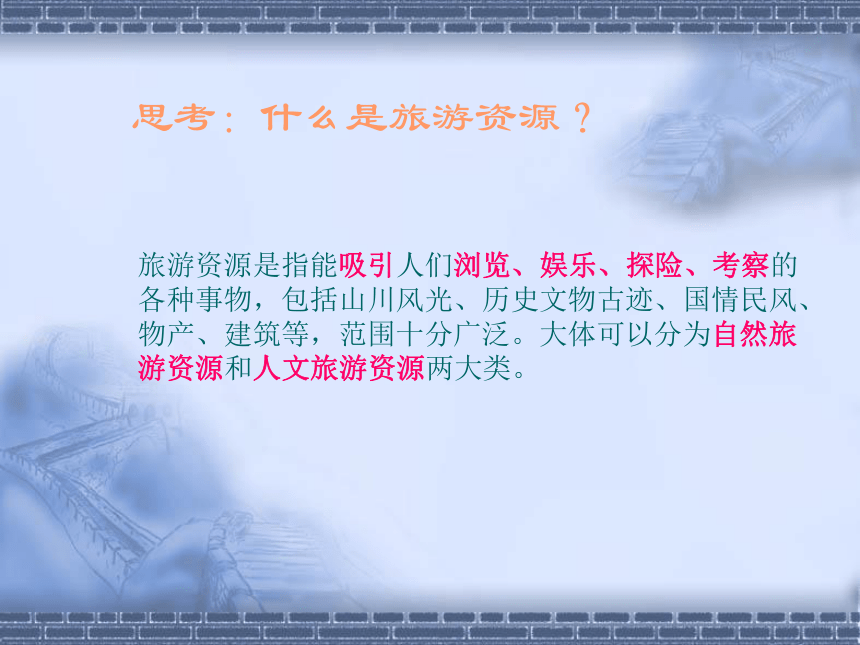 思考：什么是旅游资源？

旅游资源是指能吸引人们浏览、娱乐、探险、考察的各种事物，包括山川风光、历史文物古迹、国情民风、物产、建筑等，范围十分广泛。大体可以分为自然旅游资源和人文旅游资源两大类。